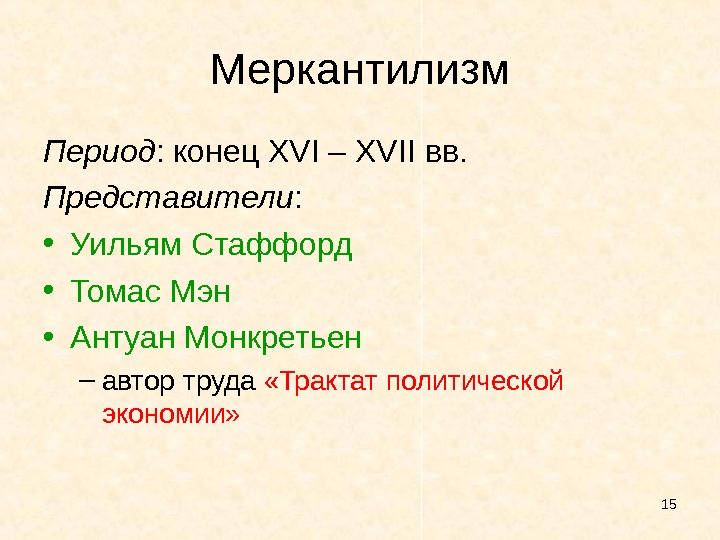 Меркантилизм

Период: конец XVI – XVII вв.

Представители:

• Уильям Стаффорд
• Томас Мэн
• Антуан Монкретьен
  – автор труда «Трактат политической экономии»

15